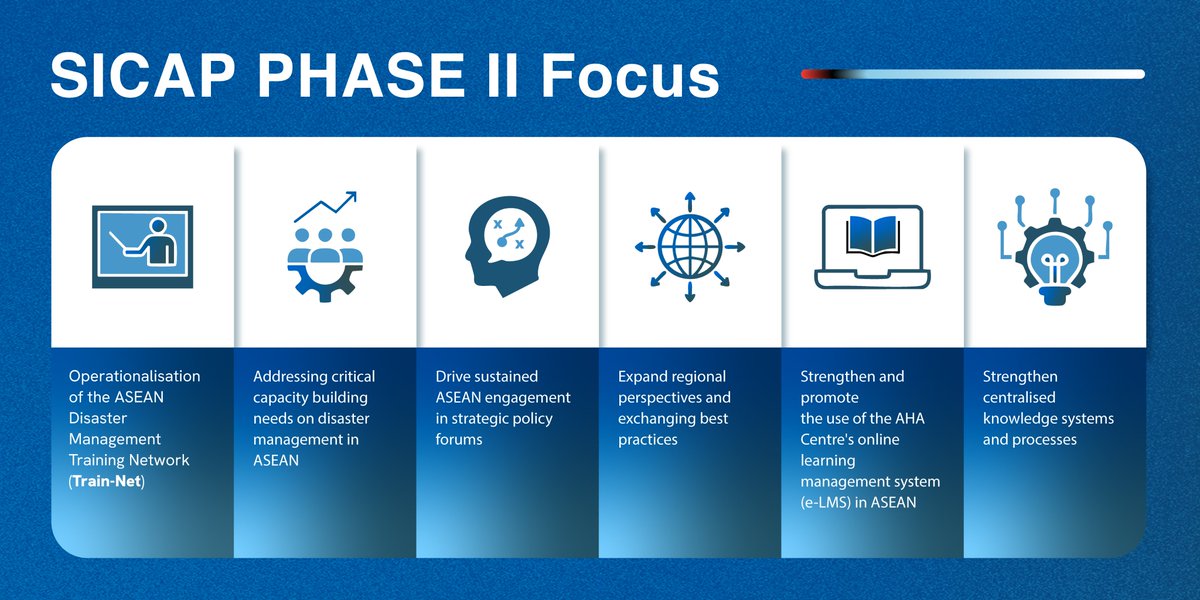 SICAP PHASE II Focus

Operationalisation of the ASEAN Disaster Management Training Network (Train-Net)

Addressing critical capacity building needs on disaster management in ASEAN

Drive sustained ASEAN engagement in strategic policy forums

Expand regional perspectives and exchanging best practices

Strengthen and promote the use of the AHA Centre's online learning management system (e-LMS) in ASEAN

Strengthen centralised knowledge systems and processes